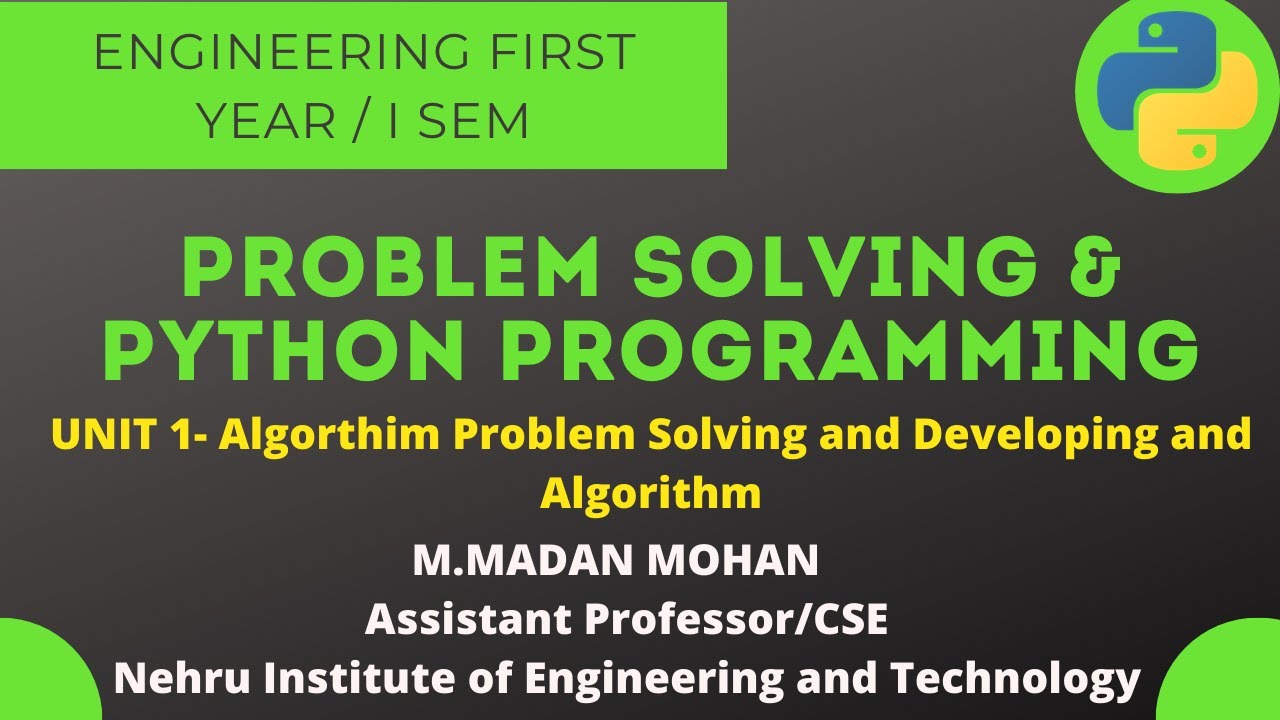 ENGINEERING FIRST YEAR / I SEM

PROBLEM SOLVING & PYTHON PROGRAMMING

UNIT 1- Algorthim Problem Solving and Developing and Algorithm

M.MADAN MOHAN
Assistant Professor/CSE
Nehru Institute of Engineering and Technology